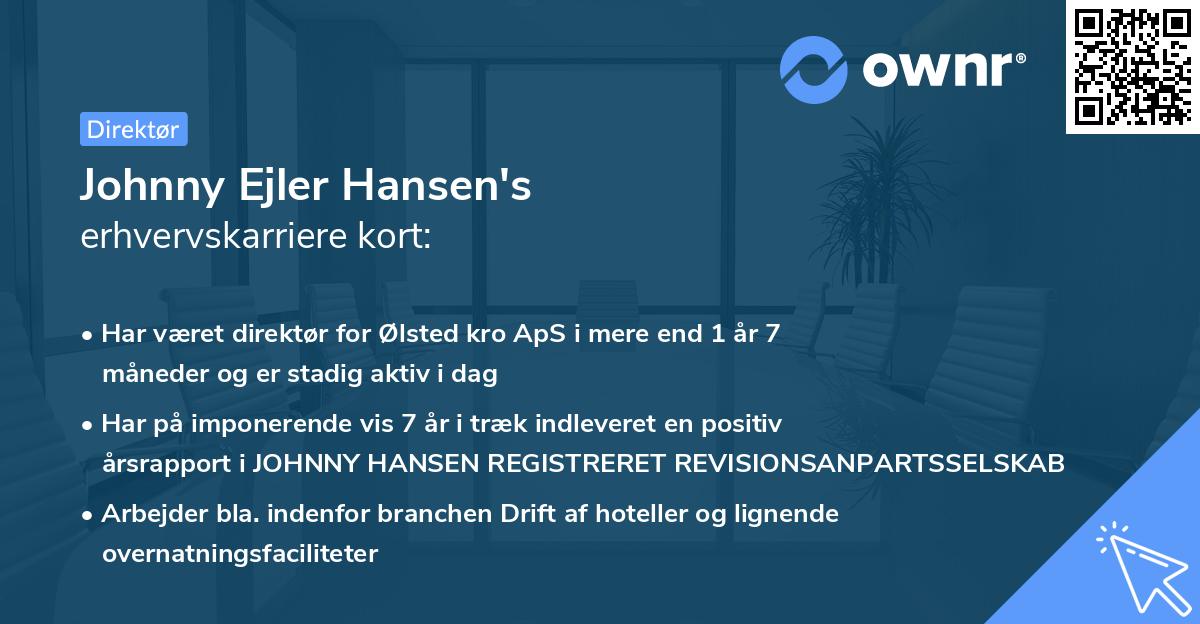 ownr®

Direktør

Johnny Ejler Hansen's
erhvervskarriere kort:

• Har været direktør for Ølsted kro ApS i mere end 1 år 7 måneder og er stadig aktiv i dag

• Har på imponerende vis 7 år i træk indleveret en positiv årsrapport i JOHNNY HANSEN REGISTRERET REVISIONSANPARTSSELSKAB

• Arbejder bla. indenfor branchen Drift af hoteller og lignende overnatningsfaciliteter